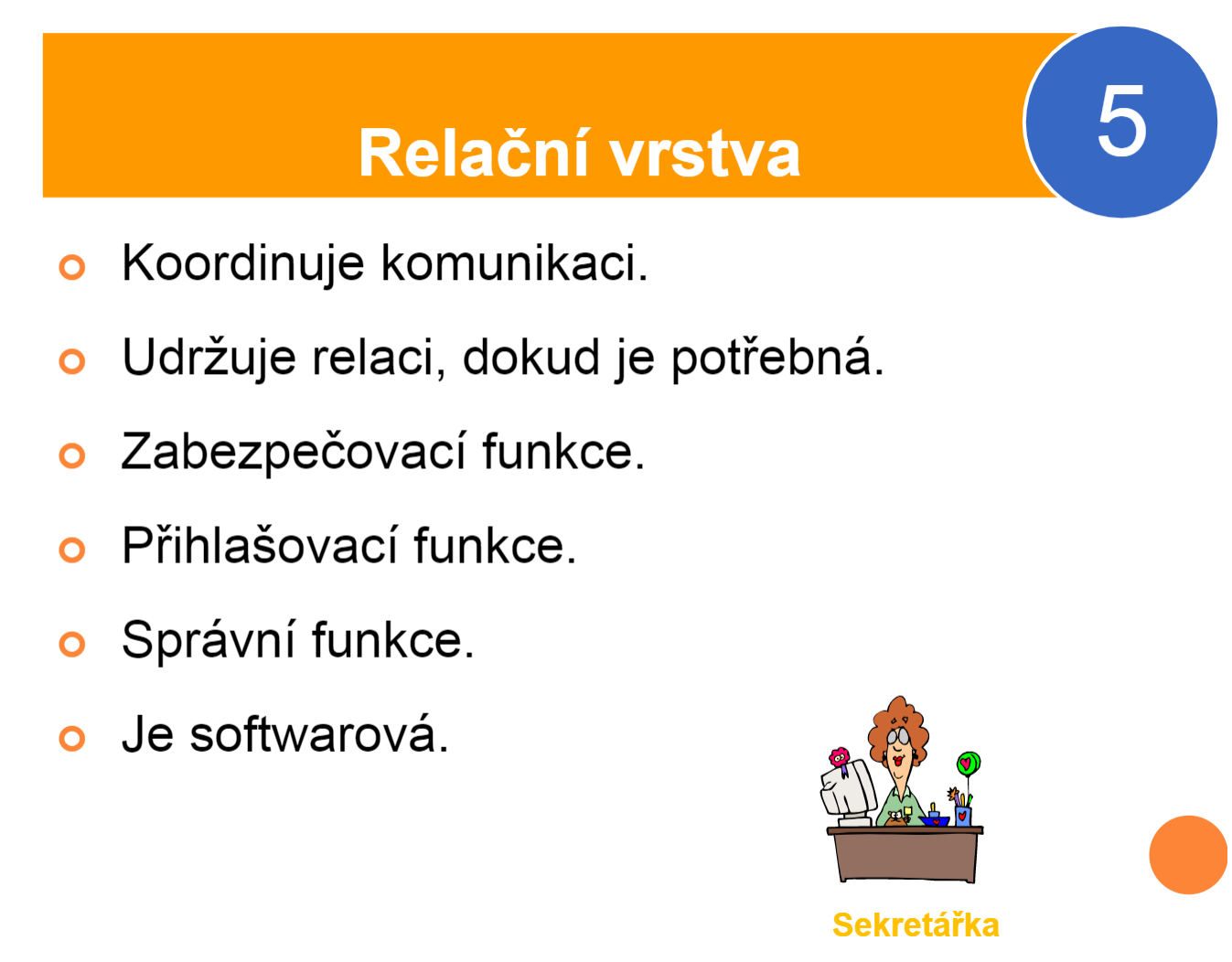 Relační vrstva

5

Koordinuje komunikaci.

Udržuje relaci, dokud je potřebná.

Zabezpečovací funkce.

Přihlašovací funkce.

Správní funkce.

Je softwarová.

Sekretářka